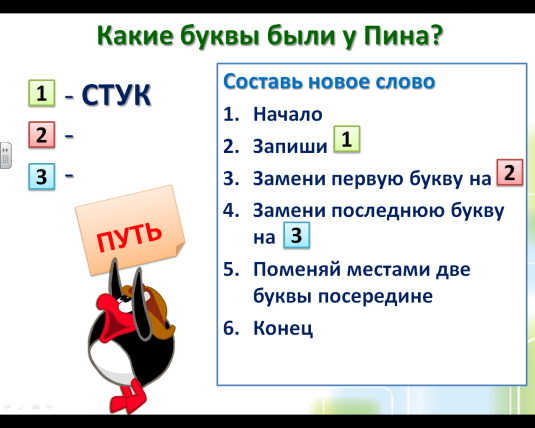 Какие буквы были у Пина?

1 - СТУК
2 -
3 -

ПУТЬ

Составь новое слово
1. Начало
2. Запиши 1
3. Замени первую букву на 2
4. Замени последнюю букву на 3
5. Поменяй местами две буквы посередине
6. Конец